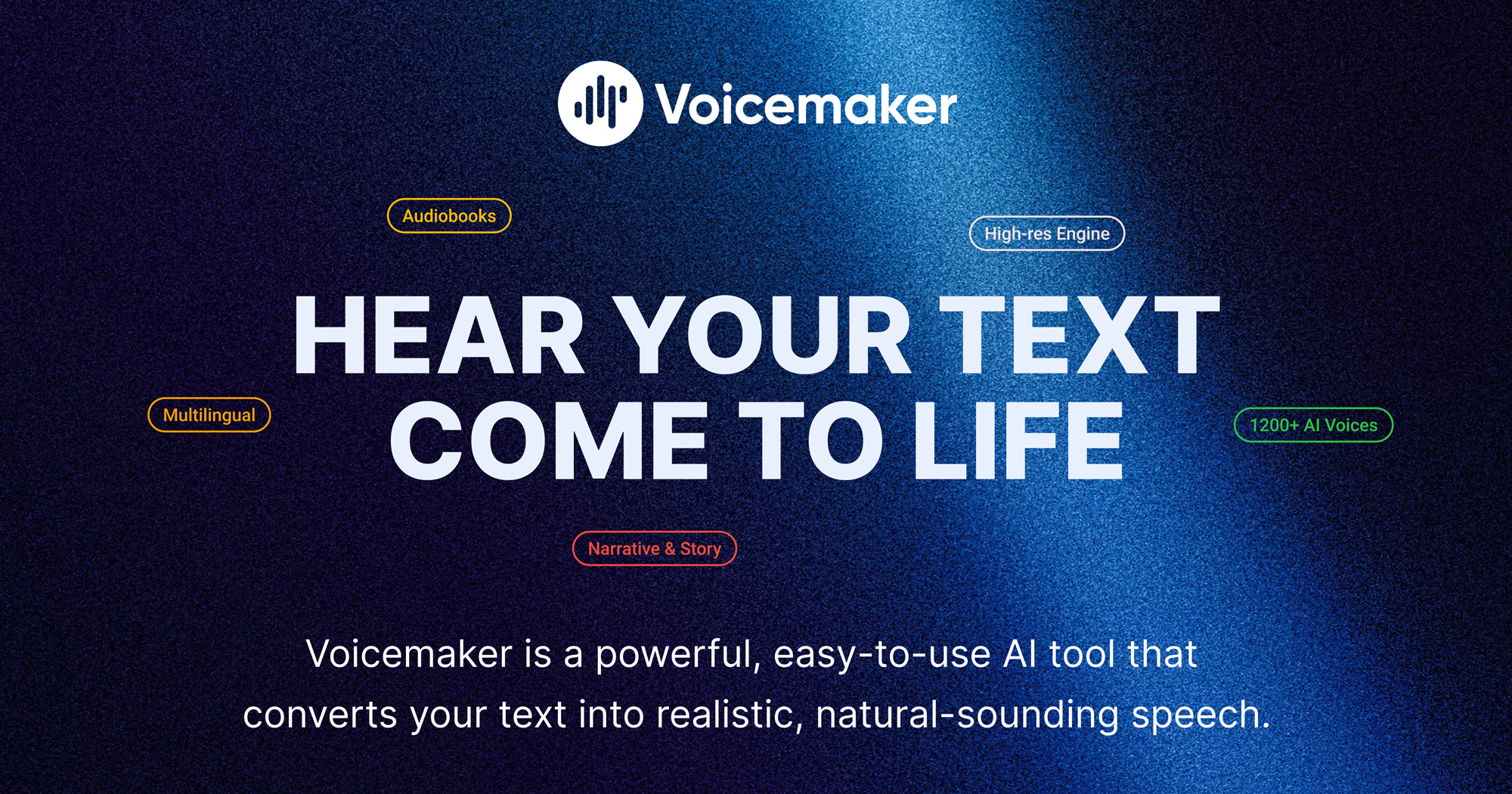 Voicemaker

Audiobooks

High-res Engine

HEAR YOUR TEXT COME TO LIFE

Multilingual

1200+ AI Voices

Narrative & Story

Voicemaker is a powerful, easy-to-use AI tool that converts your text into realistic, natural-sounding speech.